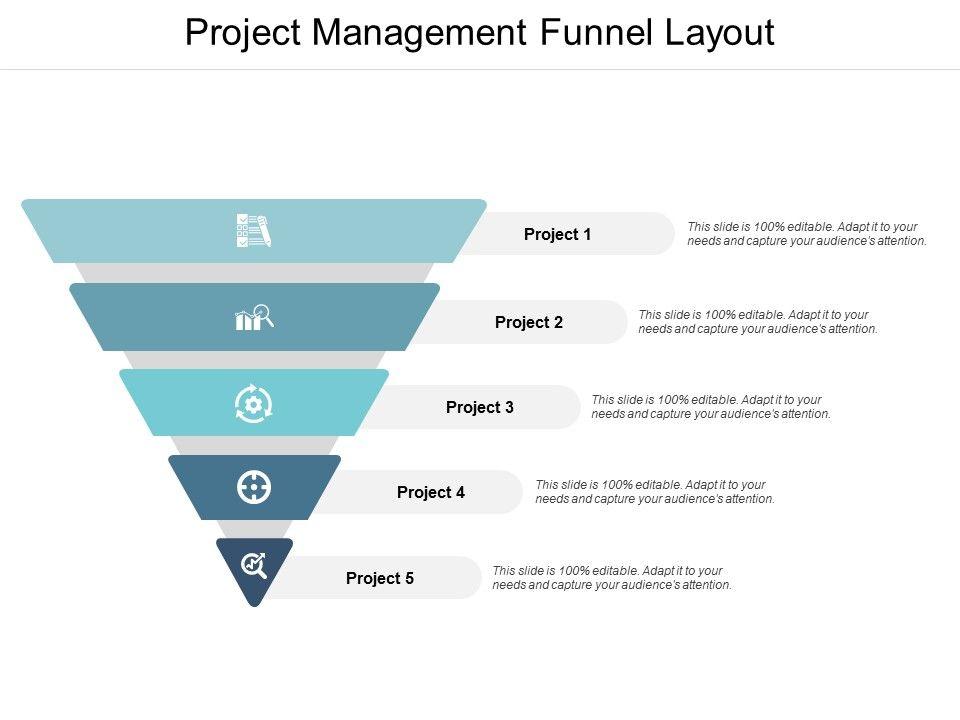 Project Management Funnel Layout

Project 1

This slide is 100% editable. Adapt it to your needs and capture your audience's attention.

Project 2

This slide is 100% editable. Adapt it to your needs and capture your audience's attention.

Project 3

This slide is 100% editable. Adapt it to your needs and capture your audience's attention.

Project 4

This slide is 100% editable. Adapt it to your needs and capture your audience's attention.

Project 5

This slide is 100% editable. Adapt it to your needs and capture your audience's attention.